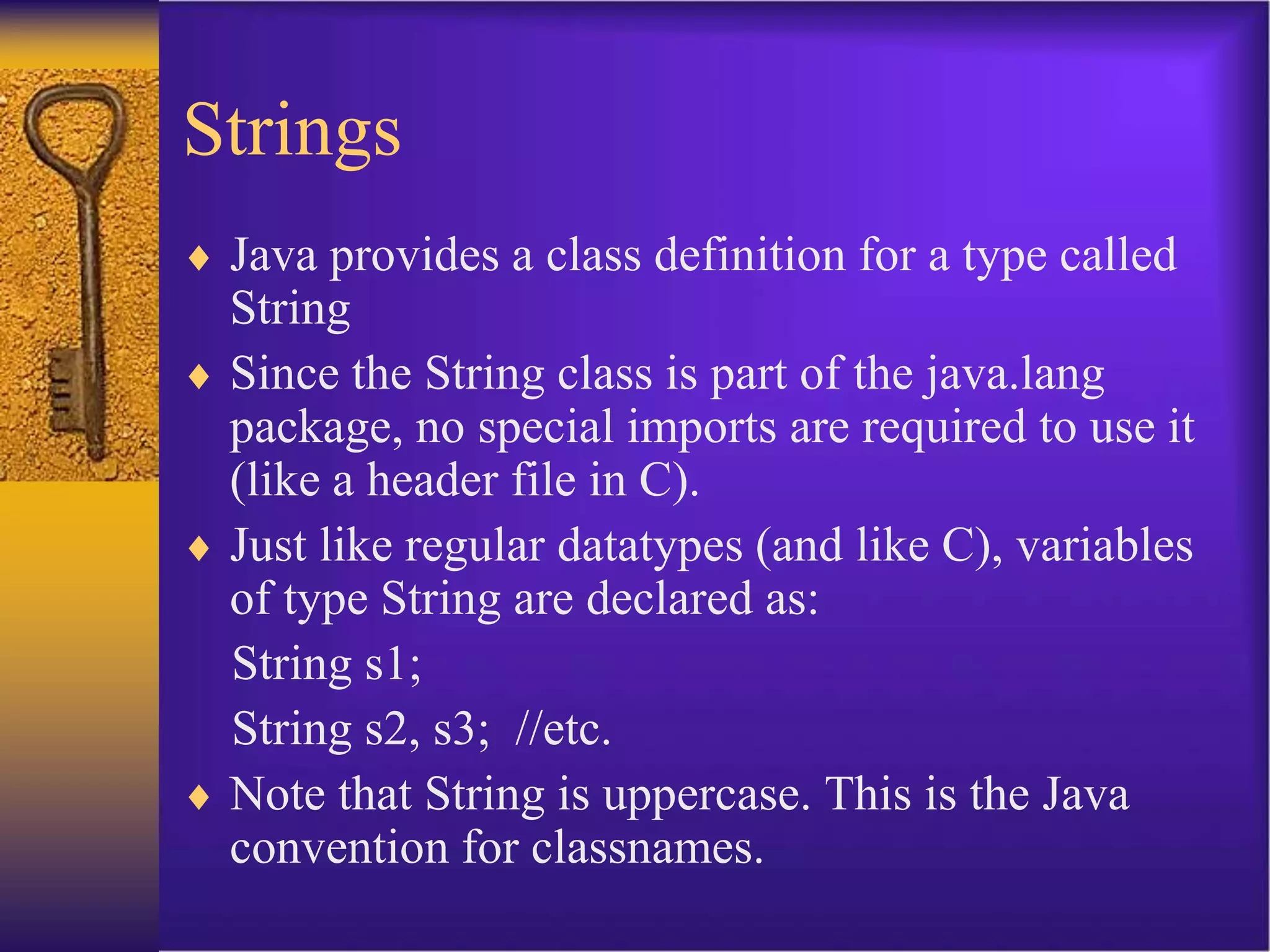 Strings

♦ Java provides a class definition for a type called String

♦ Since the String class is part of the java.lang package, no special imports are required to use it (like a header file in C).

♦ Just like regular datatypes (and like C), variables of type String are declared as:

String s1;

String s2, s3; //etc.

♦ Note that String is uppercase. This is the Java convention for classnames.